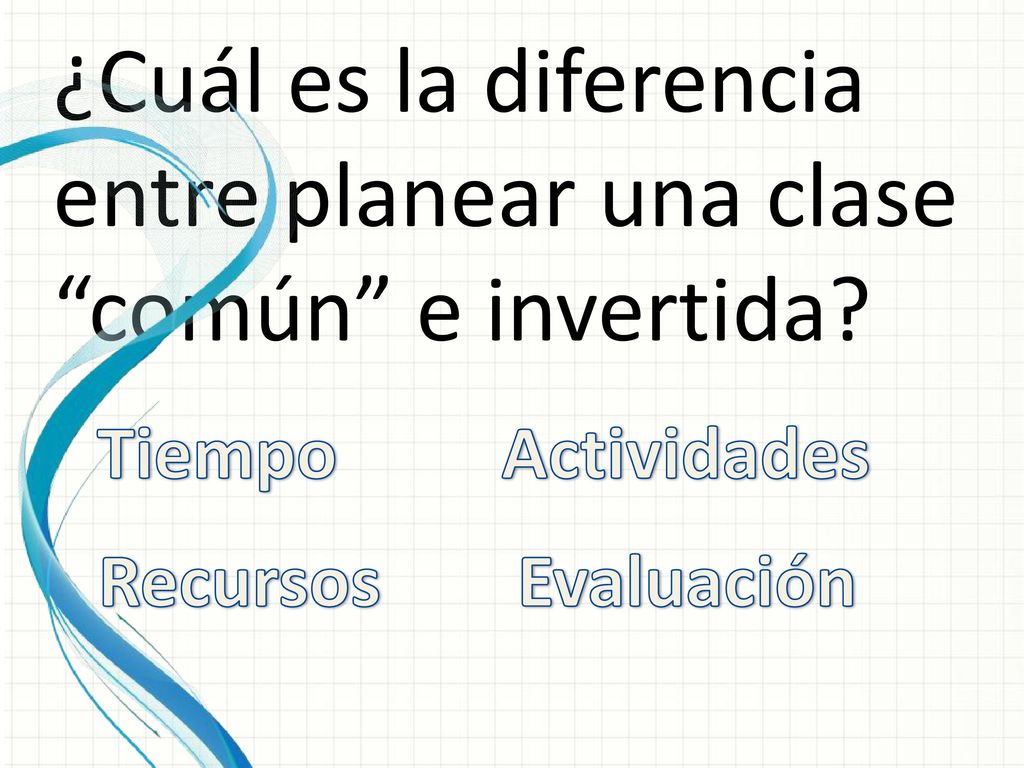 ¿Cuál es la diferencia entre planear una clase “común” e invertida?

Tiempo

Actividades

Recursos

Evaluación